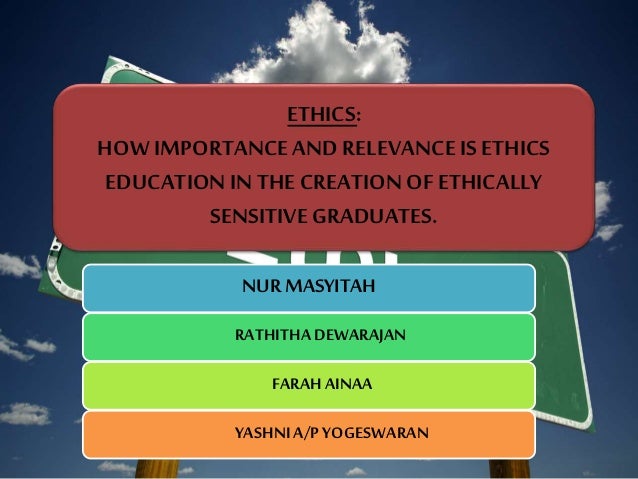 ETHICS:
HOW IMPORTANCE AND RELEVANCE IS ETHICS EDUCATION IN THE CREATION OF ETHICALLY SENSITIVE GRADUATES.

NUR MASYITAH

RATHITHA DEWARAJAN

FARAH AINAA

YASHNI A/P YOGESWARAN